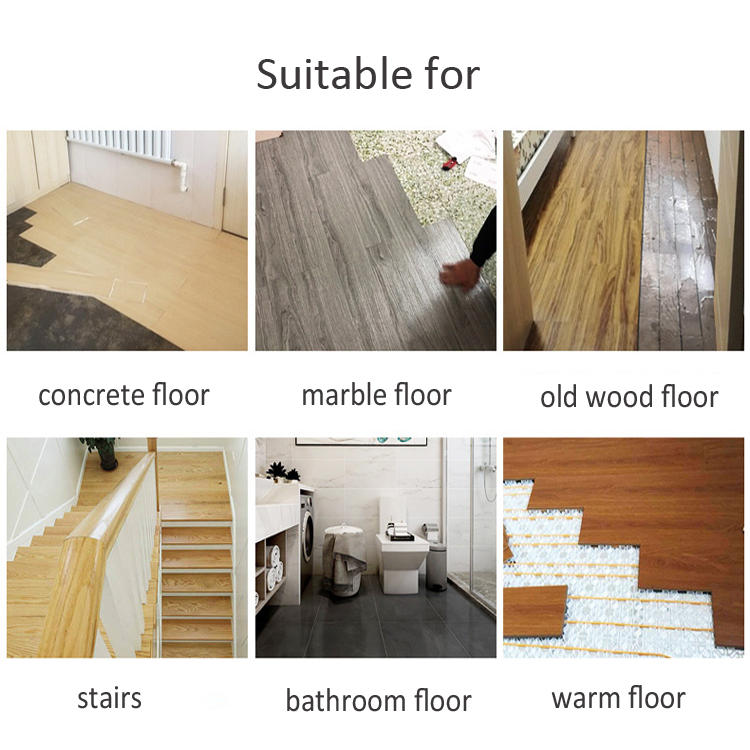 Suitable for

concrete floor

marble floor

old wood floor

stairs

bathroom floor

warm floor